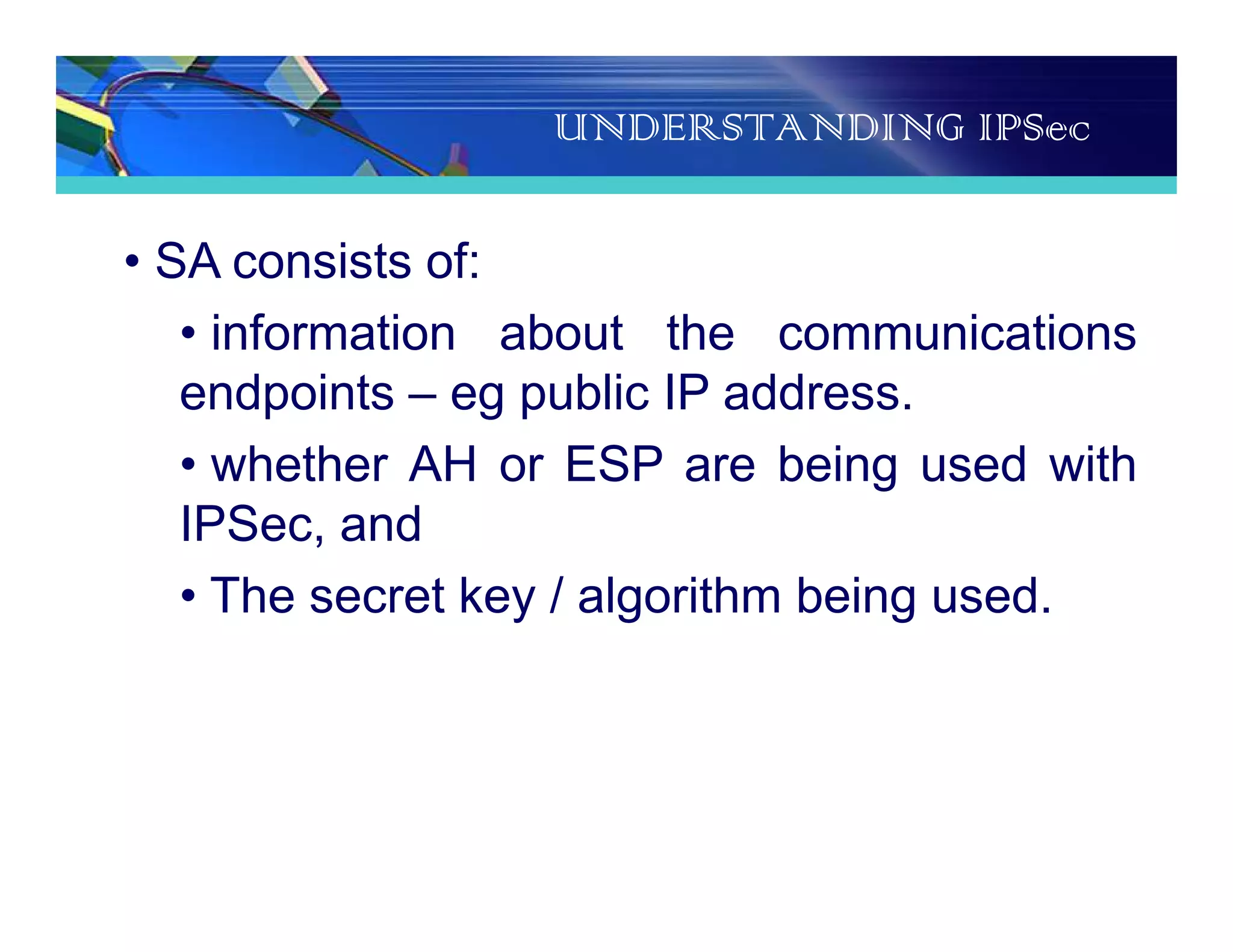 UNDERSTANDING IPSec

• SA consists of:

• information about the communications endpoints – eg public IP address.

• whether AH or ESP are being used with IPSec, and

• The secret key / algorithm being used.